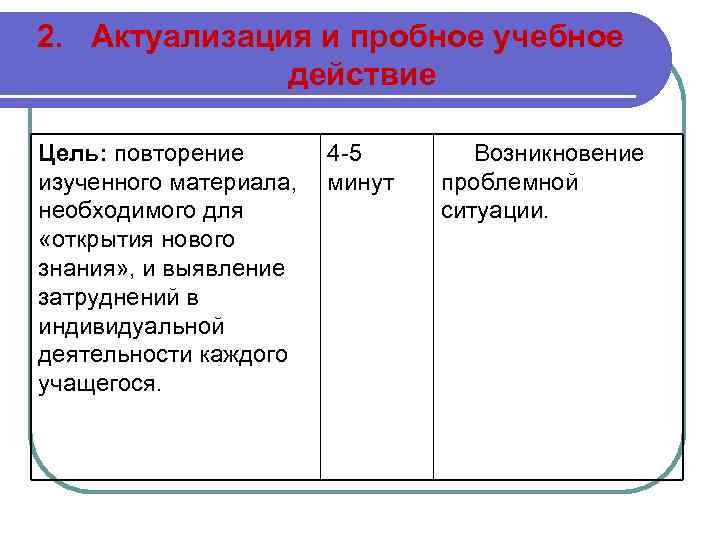 2. Актуализация и пробное учебное действие

| Цель: повторение изученного материала, необходимого для «открытия нового знания», и выявление затруднений в индивидуальной деятельности каждого учащегося. | 4-5 минут | Возникновение проблемной ситуации. |
|---|---|---|